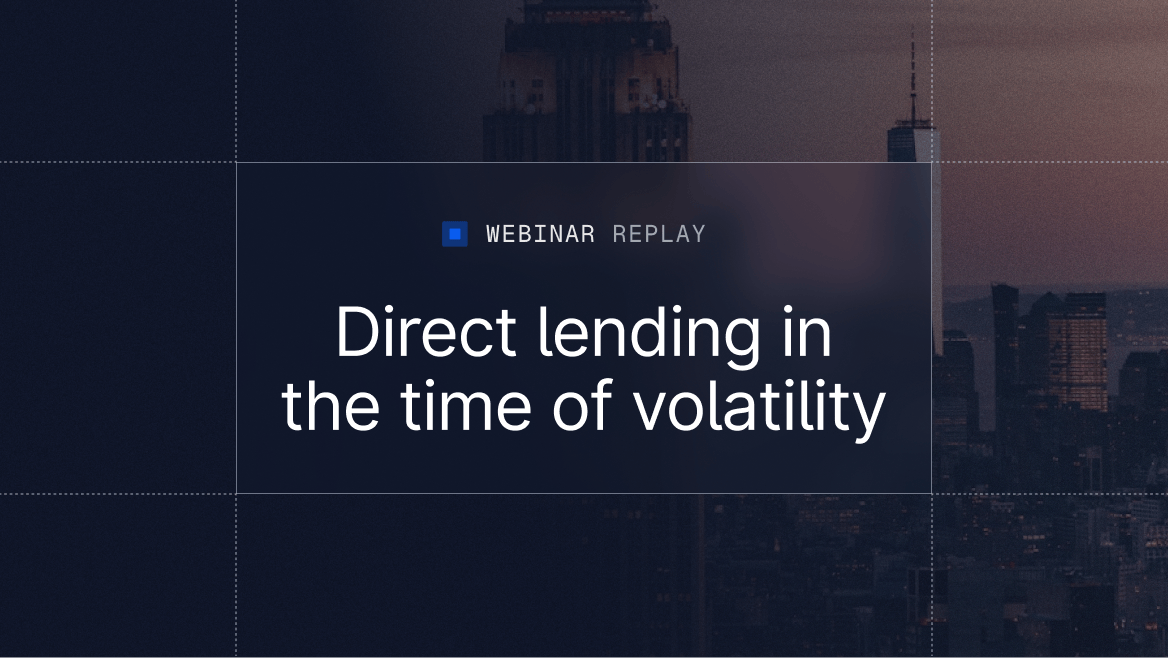 WEBINAR REPLAY

Direct lending in the time of volatility